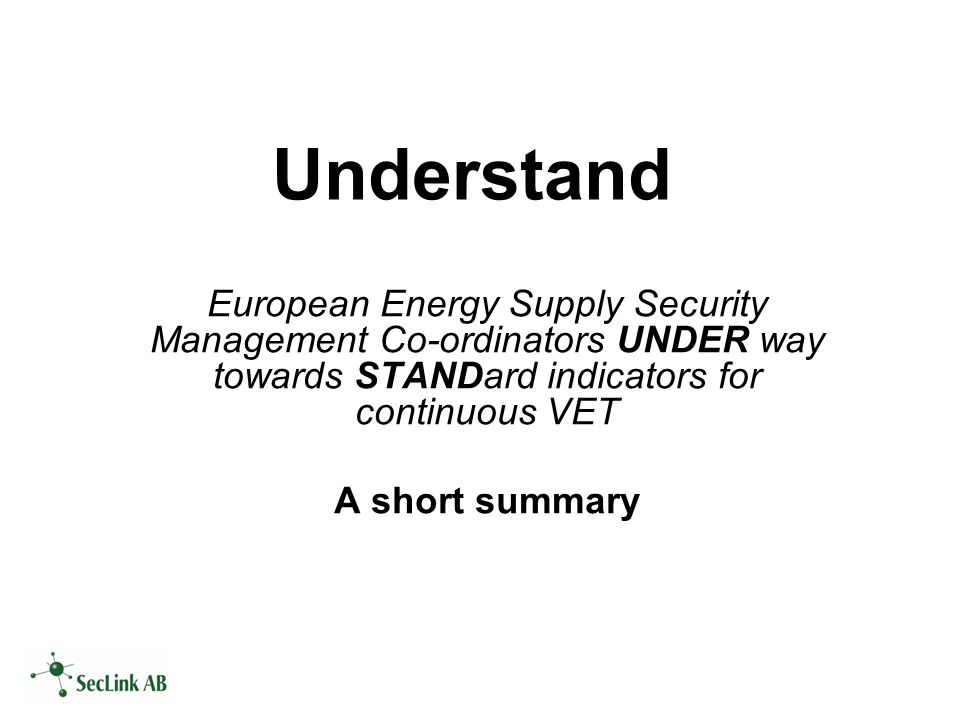 Understand

European Energy Supply Security Management Co-ordinators UNDER way towards STANDard indicators for continuous VET

A short summary

SecLink AB